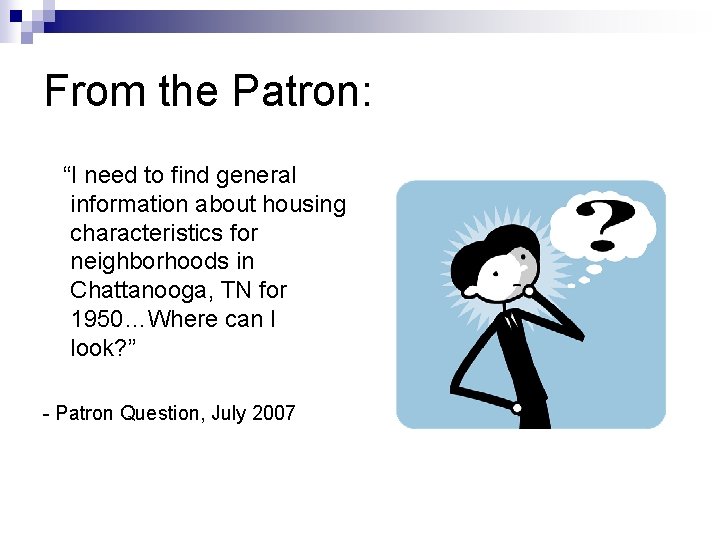 From the Patron:

“I need to find general information about housing characteristics for neighborhoods in Chattanooga, TN for 1950…Where can I look?”

- Patron Question, July 2007

?